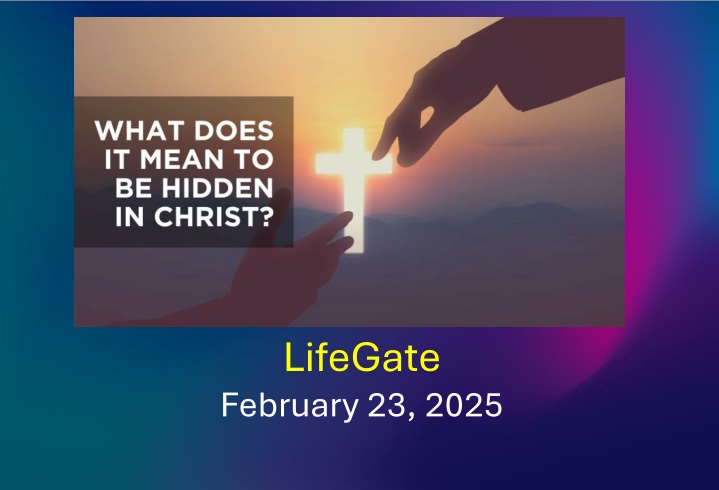 WHAT DOES IT MEAN TO BE HIDDEN IN CHRIST?

LifeGate

February 23, 2025